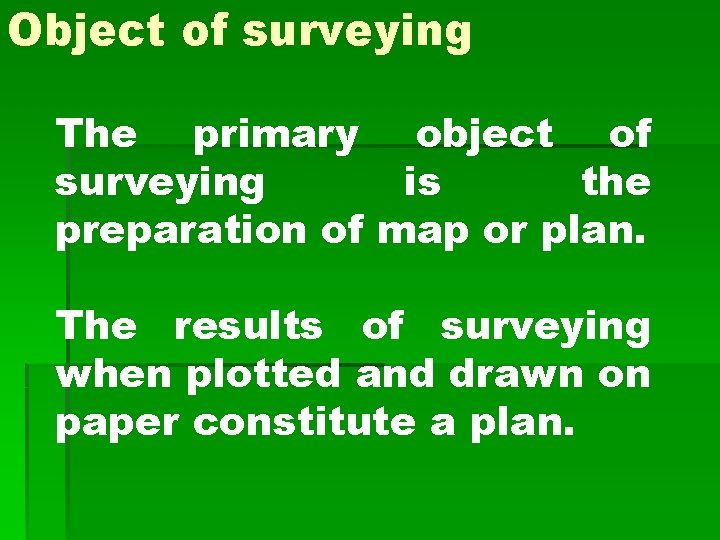 Object of surveying

The primary object of surveying is the preparation of map or plan.

The results of surveying when plotted and drawn on paper constitute a plan.